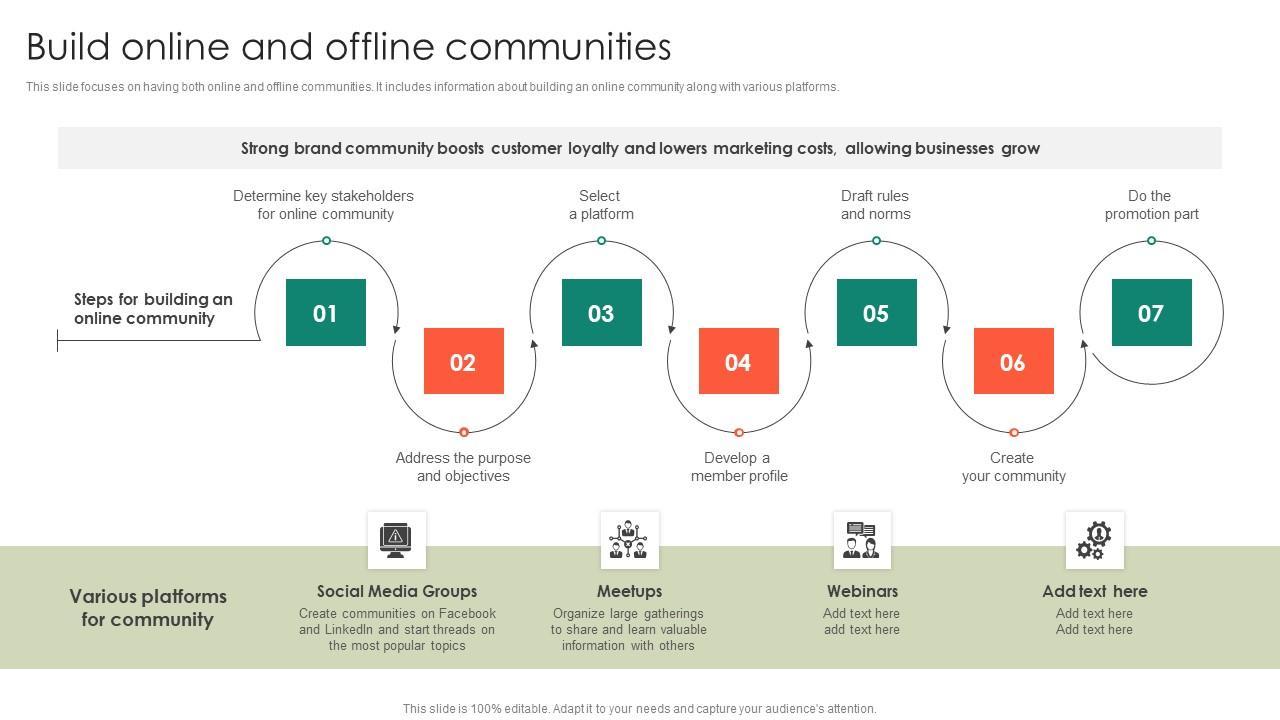 Build online and offline communities

This slide focuses on having both online and offline communities. It includes information about building an online community along with various platforms.

Strong brand community boosts customer loyalty and lowers marketing costs, allowing businesses grow

Steps for building an online community

Determine key stakeholders for online community

01

02

Address the purpose and objectives

Select a platform

03

04

Develop a member profile

Draft rules and norms

05

06

Create your community

Do the promotion part

07

Various platforms for community

Social Media Groups
Create communities on Facebook and LinkedIn and start threads on the most popular topics

Meetups
Organize large gatherings to share and learn valuable information with others

Webinars
Add text here add text here

Add text here
Add text here Add text here

This slide is 100% editable. Adapt it to your needs and capture your audience's attention.